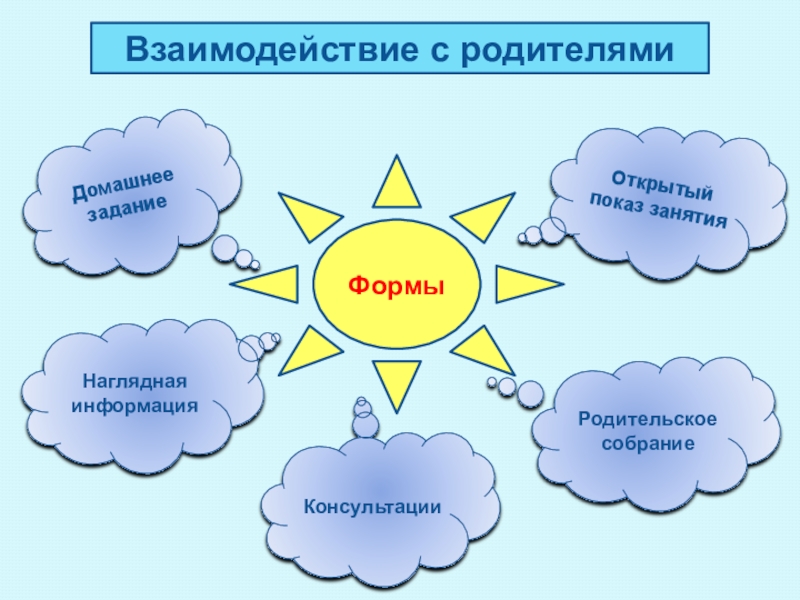 Взаимодействие с родителями

Домашнее задание

Открытый показ занятия

Формы

Наглядная информация

Родительское собрание

Консультации